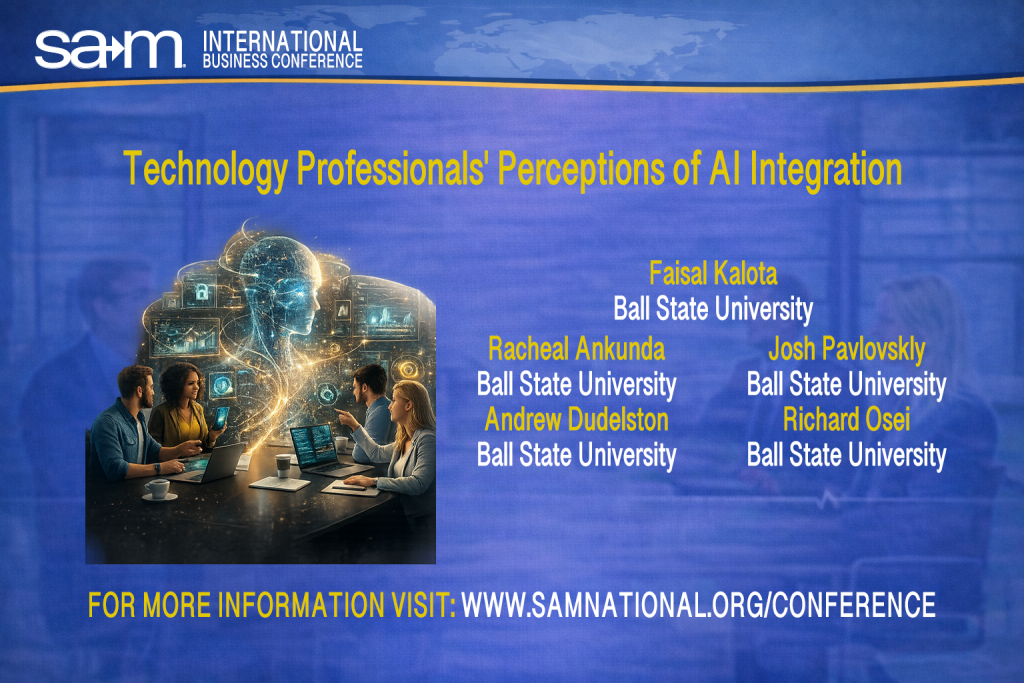 sam INTERNATIONAL BUSINESS CONFERENCE

Technology Professionals' Perceptions of AI Integration

Faisal Kalota
Ball State University

Racheal Ankunda
Ball State University
Andrew Dudelston
Ball State University

Josh Pavlovskly
Ball State University
Richard Osei
Ball State University

FOR MORE INFORMATION VISIT: WWW.SAMNATIONAL.ORG/CONFERENCE